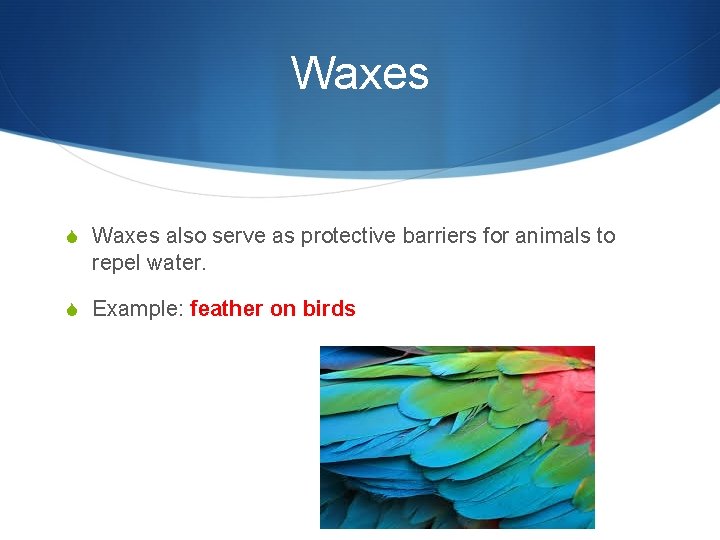 Waxes

Waxes also serve as protective barriers for animals to repel water.

Example: feather on birds